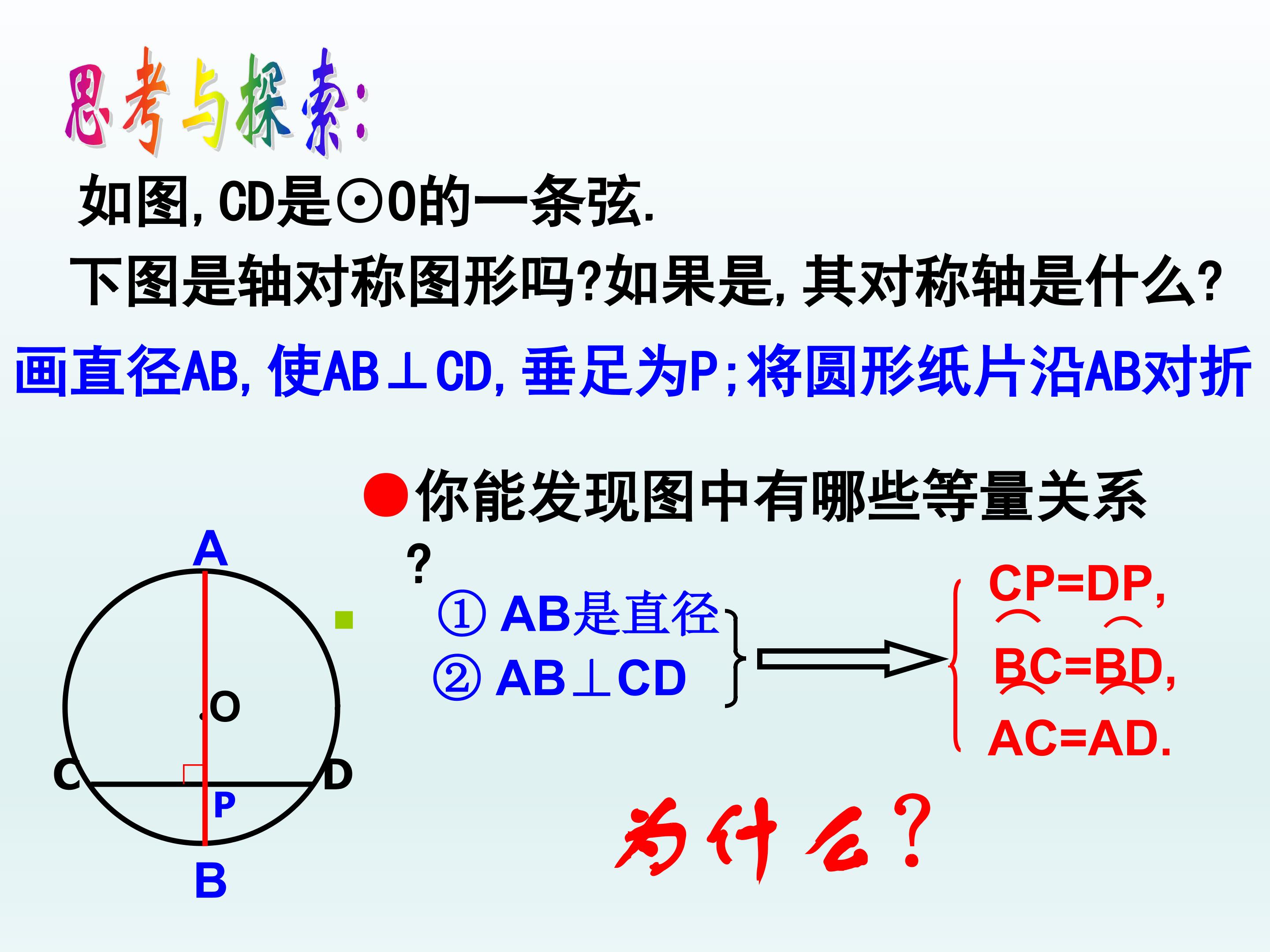 思考与探索:

如图, CD是⊙O的一条弦.

下图是轴对称图形吗?如果是, 其对称轴是什么?

画直径AB, 使AB⊥CD, 垂足为P;将圆形纸片沿AB对折

●你能发现图中有哪些等量关系?

A

.O

C

D

P

B

① AB是直径
② AB⊥CD

CP=DP,
$\overset{\frown}{BC}=\overset{\frown}{BD}$,
$\overset{\frown}{AC}=\overset{\frown}{AD}$.

为什么?